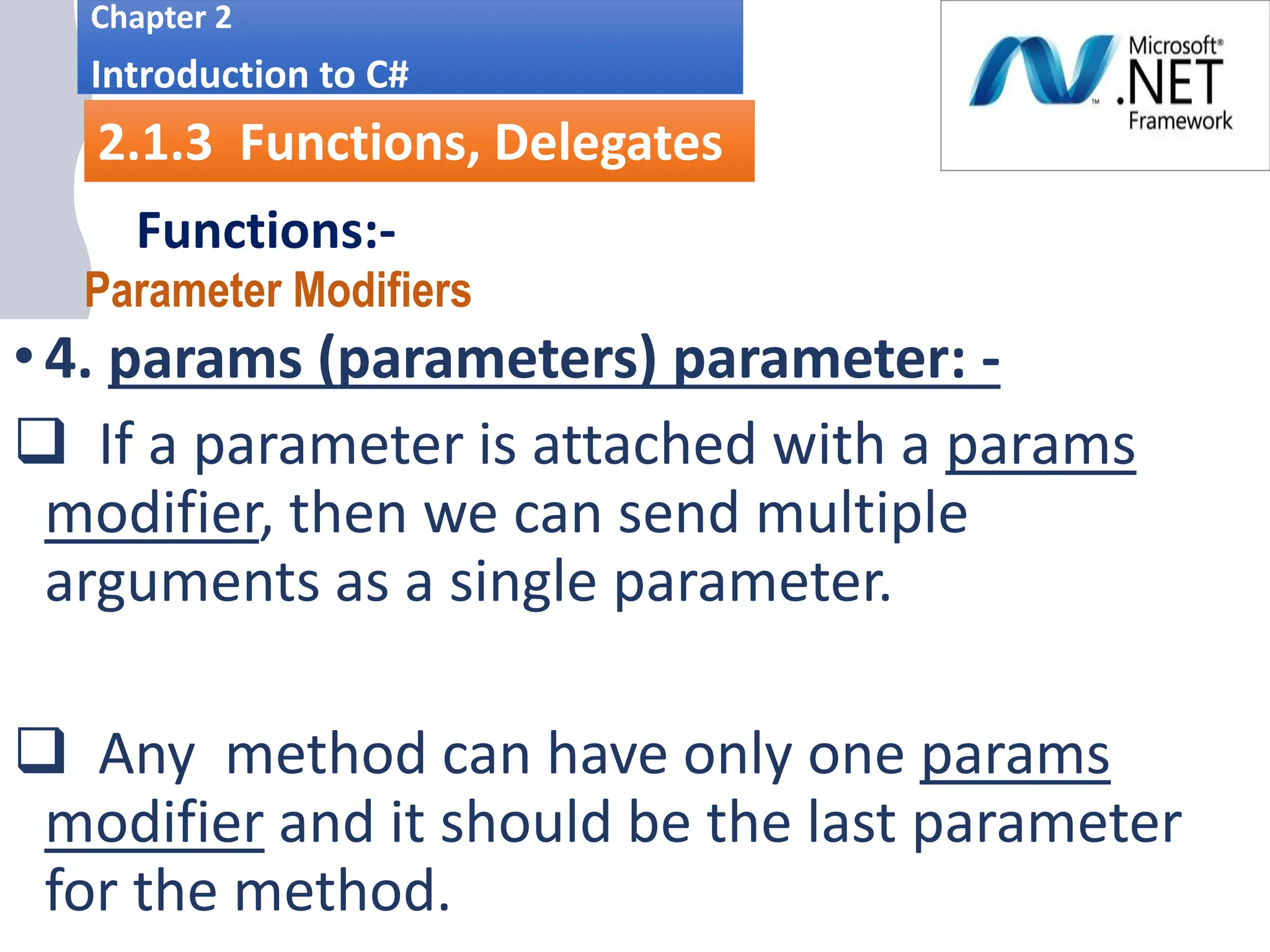 Chapter 2
Introduction to C#

2.1.3 Functions, Delegates

Microsoft® .NET Framework

Functions:-
Parameter Modifiers

• 4. params (parameters) parameter: -

❑ If a parameter is attached with a params modifier, then we can send multiple arguments as a single parameter.

❑ Any method can have only one params modifier and it should be the last parameter for the method.